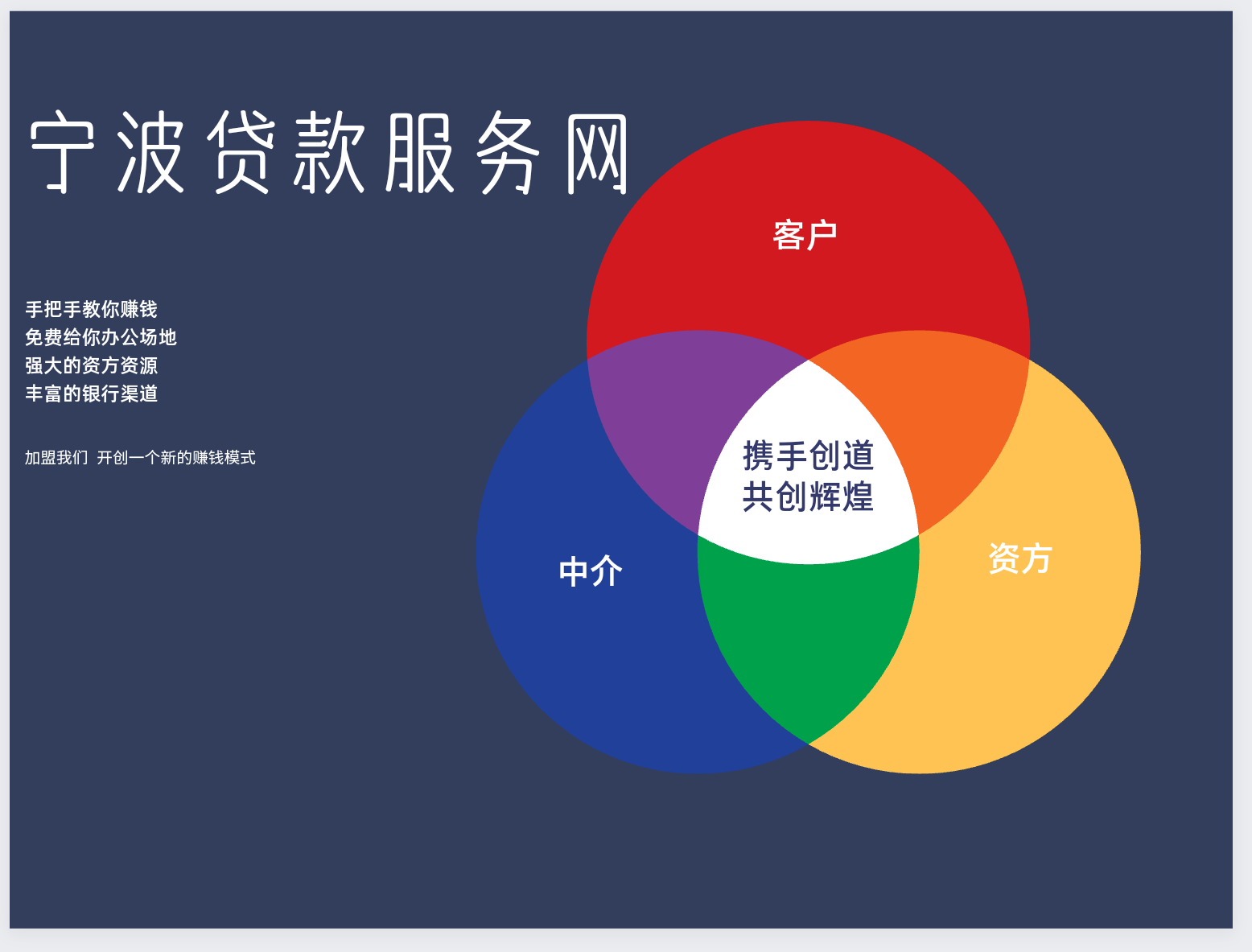 宁波贷款服务网

手把手教你赚钱
免费给你办公场地
强大的资方资源
丰富的银行渠道

加盟我们 开创一个新的赚钱模式

客户

携手创道
共创辉煌

中介

资方